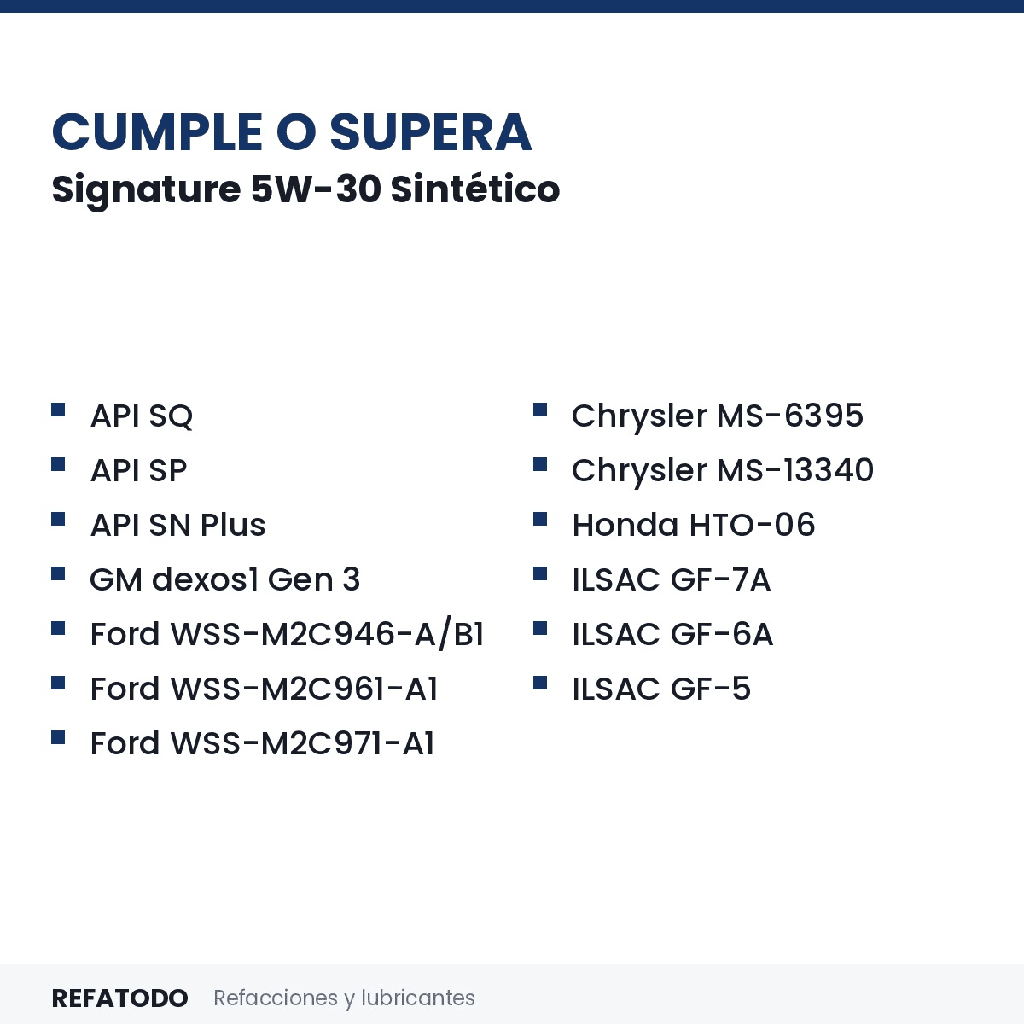 CUMPLE O SUPERA
Signature 5W-30 Sintético

- API SQ
- API SP
- API SN Plus
- GM dexos1 Gen 3
- Ford WSS-M2C946-A/B1
- Ford WSS-M2C961-A1
- Ford WSS-M2C971-A1

- Chrysler MS-6395
- Chrysler MS-13340
- Honda HTO-06
- ILSAC GF-7A
- ILSAC GF-6A
- ILSAC GF-5

REFATODO Refacciones y lubricantes